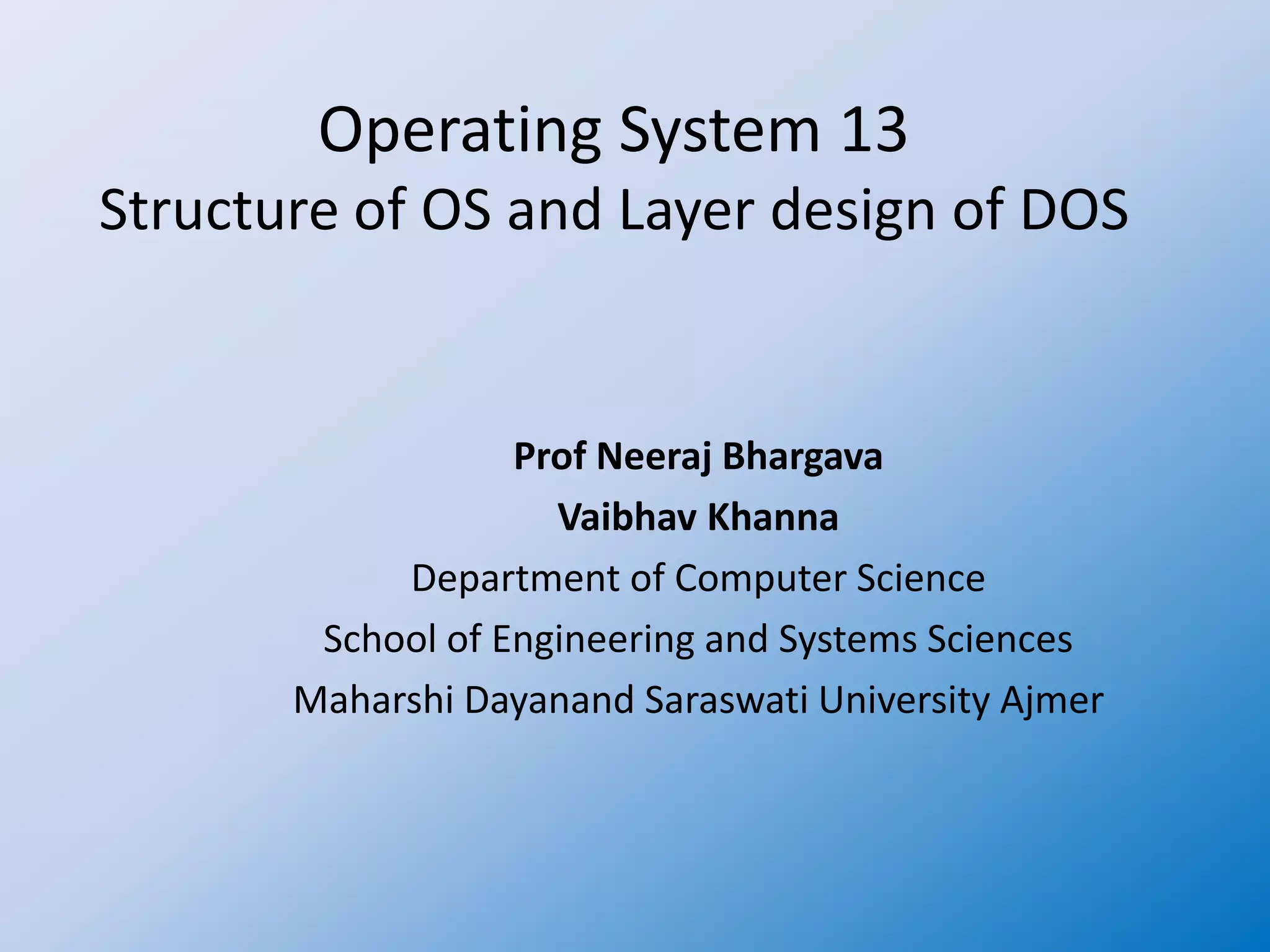 Operating System 13
Structure of OS and Layer design of DOS

Prof Neeraj Bhargava
Vaibhav Khanna
Department of Computer Science
School of Engineering and Systems Sciences
Maharshi Dayanand Saraswati University Ajmer